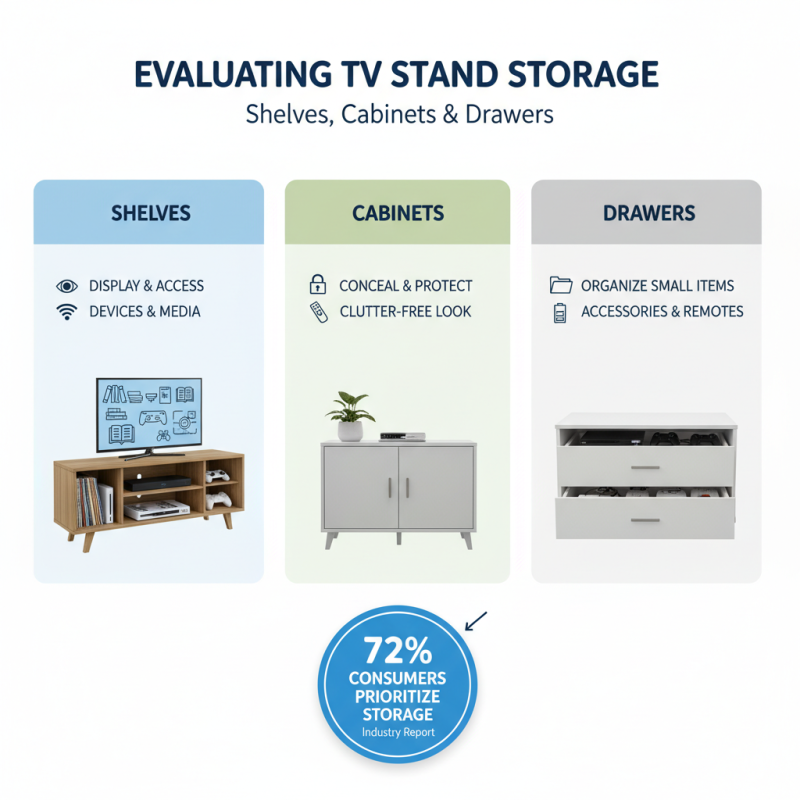 EVALUATING TV STAND STORAGE
Shelves, Cabinets & Drawers

SHELVES
DISPLAY & ACCESS
DEVICES & MEDIA

CABINETS
CONCEAL & PROTECT
CLUTTER-FREE LOOK

DRAWERS
ORGANIZE SMALL ITEMS
ACCESSORIES & REMOTES

72%
CONSUMERS PRIORITIZE STORAGE
Industry Report